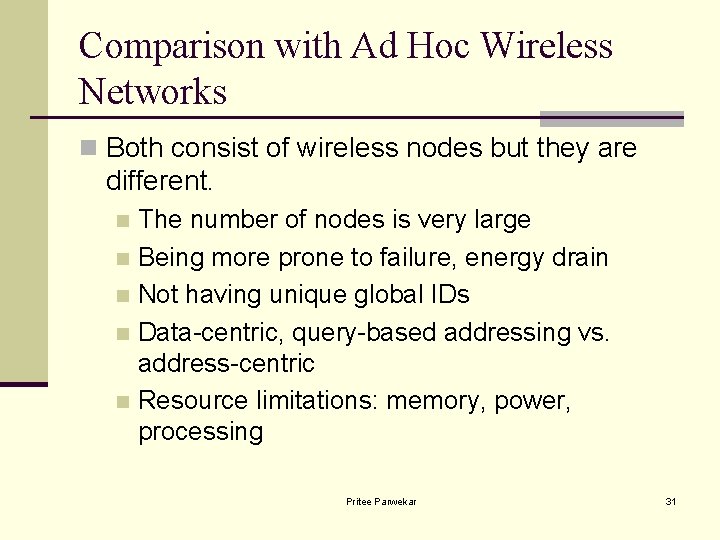 Comparison with Ad Hoc Wireless Networks

Both consist of wireless nodes but they are different.

The number of nodes is very large

Being more prone to failure, energy drain

Not having unique global IDs

Data-centric, query-based addressing vs. address-centric

Resource limitations: memory, power, processing

Pritee Parwekar

31